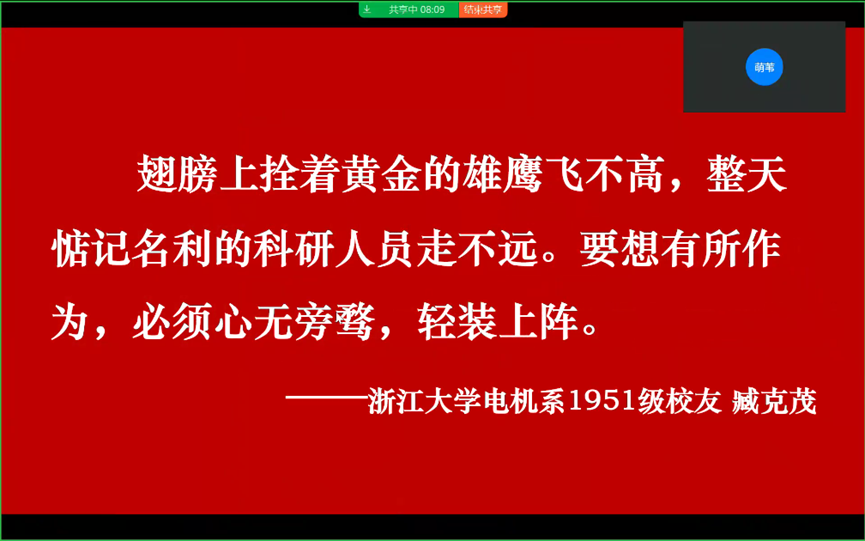 共享中 08:09 结束共享

萌苇

翅膀上拴着黄金的雄鹰飞不高，整天惦记名利的科研人员走不远。要想有所作为，必须心无旁骛，轻装上阵。

——浙江大学电机系1951级校友 臧克茂